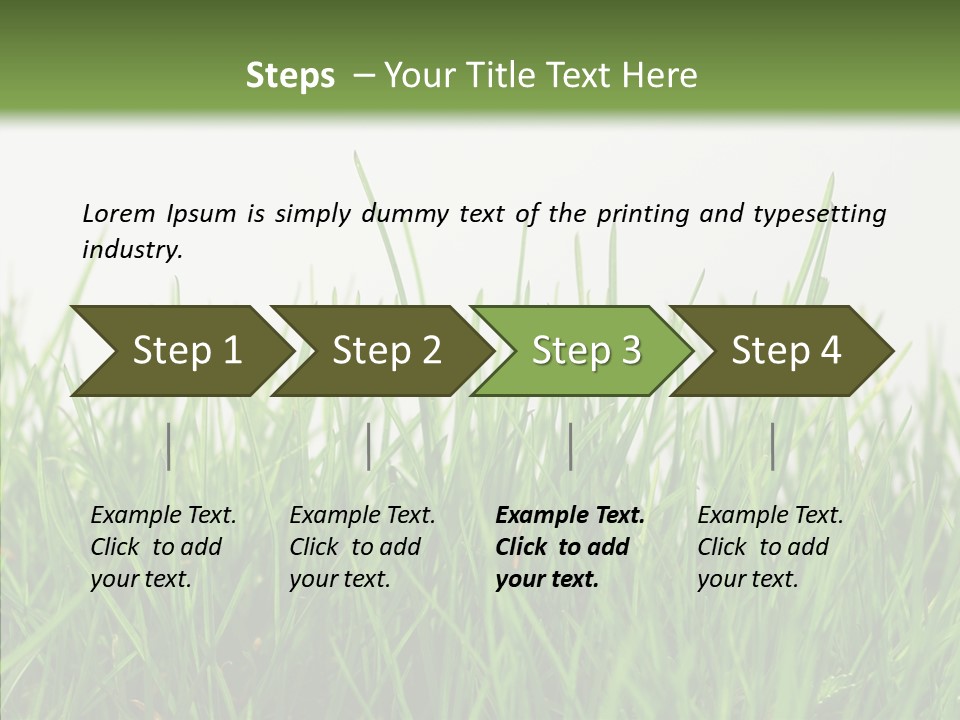 Steps – Your Title Text Here

Lorem Ipsum is simply dummy text of the printing and typesetting industry.

Step 1

Step 2

Step 3

Step 4

Example Text. Click to add your text.

Example Text. Click to add your text.

Example Text. Click to add your text.

Example Text. Click to add your text.